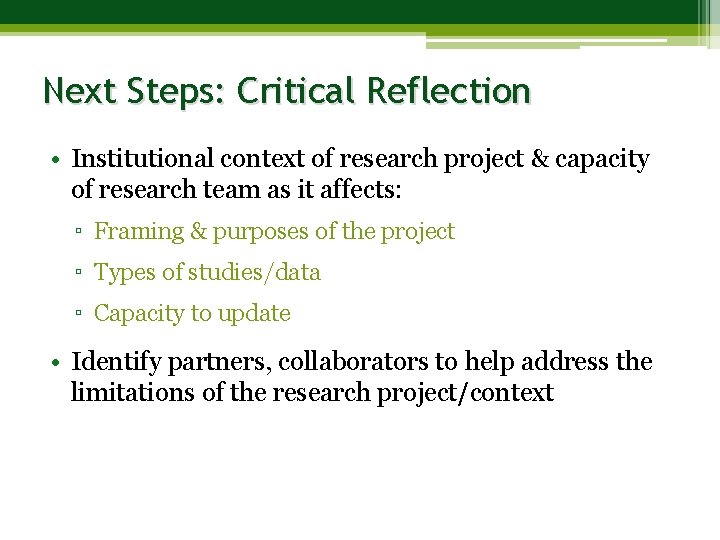 Next Steps: Critical Reflection

• Institutional context of research project & capacity of research team as it affects:

▫ Framing & purposes of the project

▫ Types of studies/data

▫ Capacity to update

• Identify partners, collaborators to help address the limitations of the research project/context